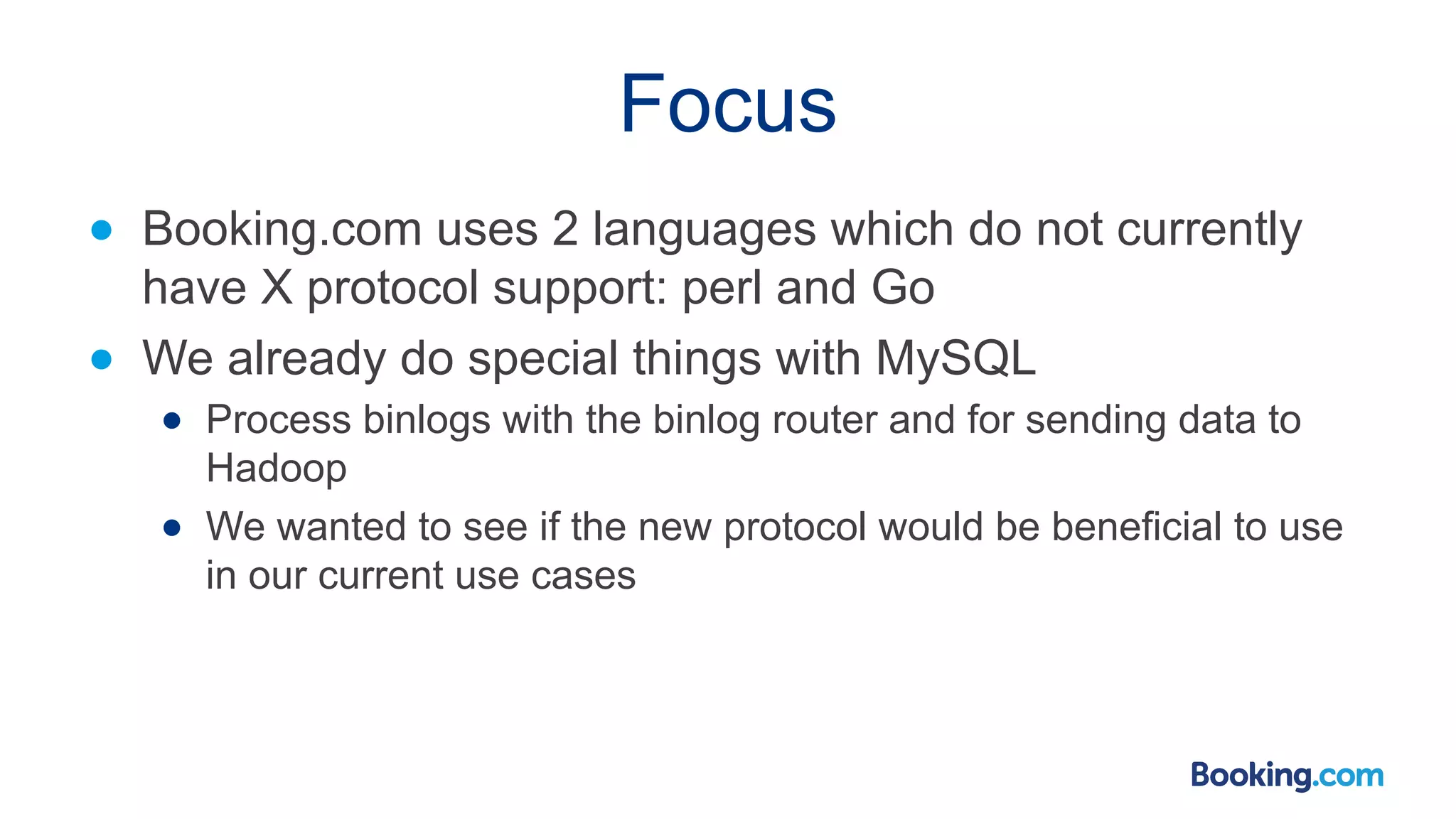 Focus

- Booking.com uses 2 languages which do not currently have X protocol support: perl and Go
- We already do special things with MySQL
  - Process binlogs with the binlog router and for sending data to Hadoop
  - We wanted to see if the new protocol would be beneficial to use in our current use cases

Booking.com